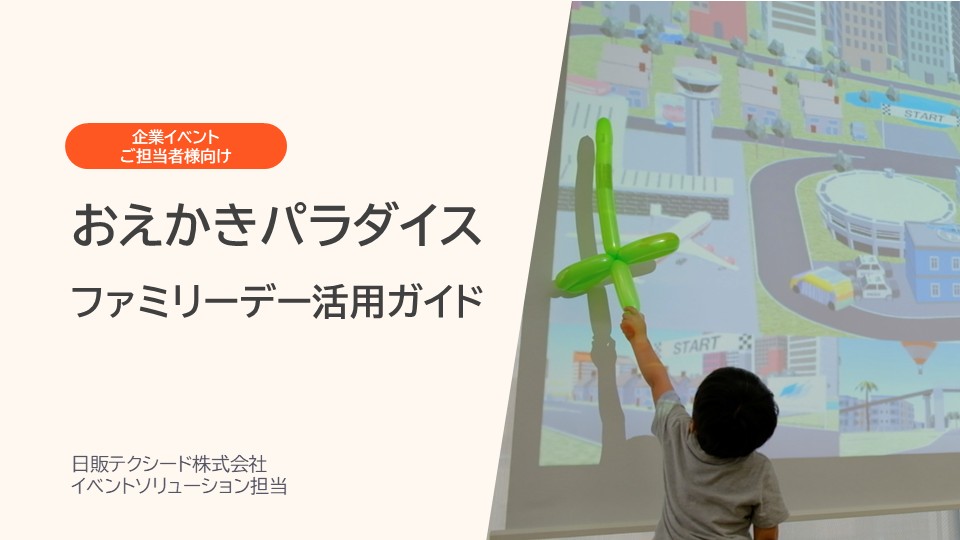 企業イベント
ご担当者様向け

おえかきパラダイス

ファミリーデー活用ガイド

日販テクシード株式会社
イベントソリューション担当

START

START